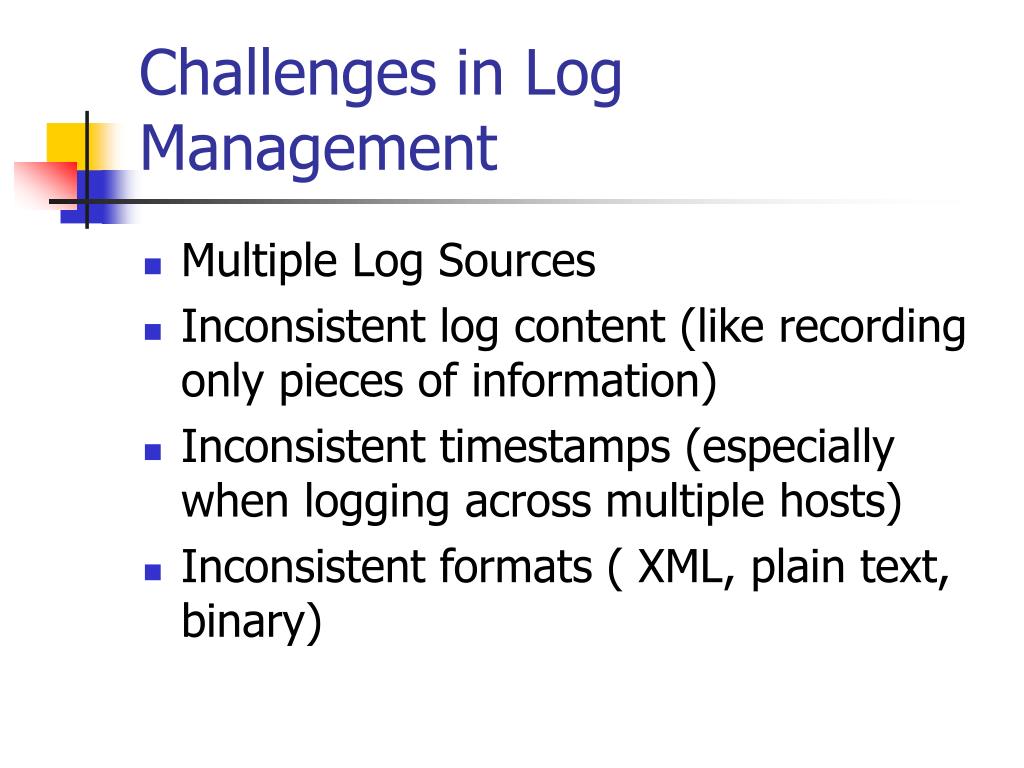 Challenges in Log Management

- Multiple Log Sources
- Inconsistent log content (like recording only pieces of information)
- Inconsistent timestamps (especially when logging across multiple hosts)
- Inconsistent formats ( XML, plain text, binary)